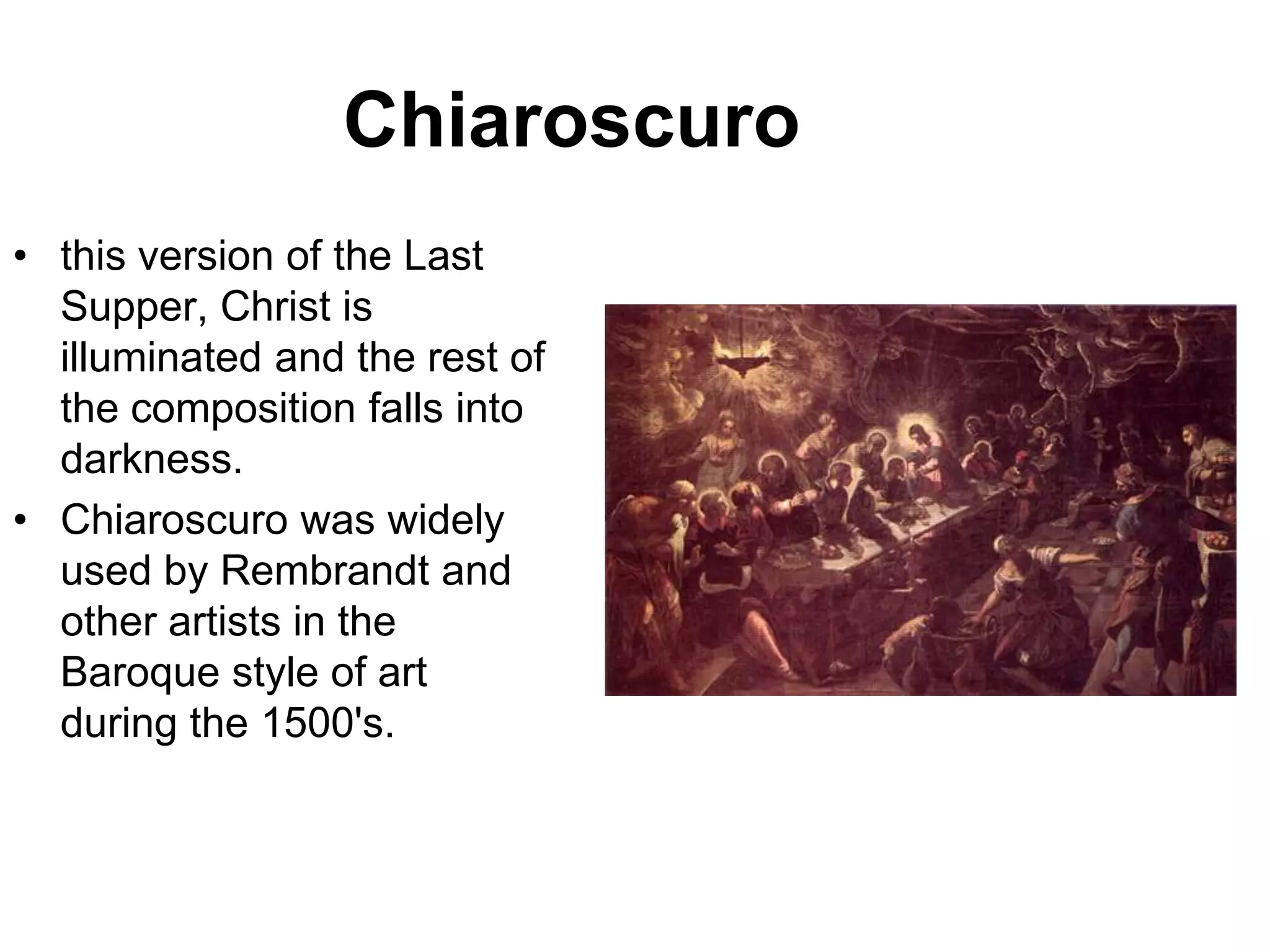 Chiaroscuro

• this version of the Last Supper, Christ is illuminated and the rest of the composition falls into darkness.
• Chiaroscuro was widely used by Rembrandt and other artists in the Baroque style of art during the 1500's.